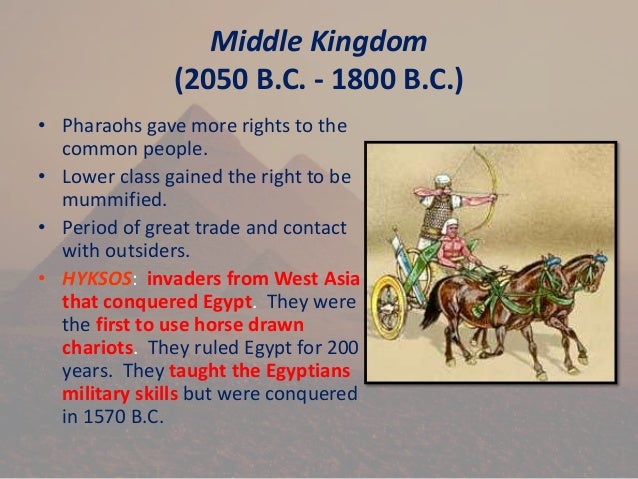 Middle Kingdom
(2050 B.C. - 1800 B.C.)

• Pharaohs gave more rights to the common people.
• Lower class gained the right to be mummified.
• Period of great trade and contact with outsiders.
• HYKSOS: invaders from West Asia that conquered Egypt. They were the first to use horse drawn chariots. They ruled Egypt for 200 years. They taught the Egyptians military skills but were conquered in 1570 B.C.